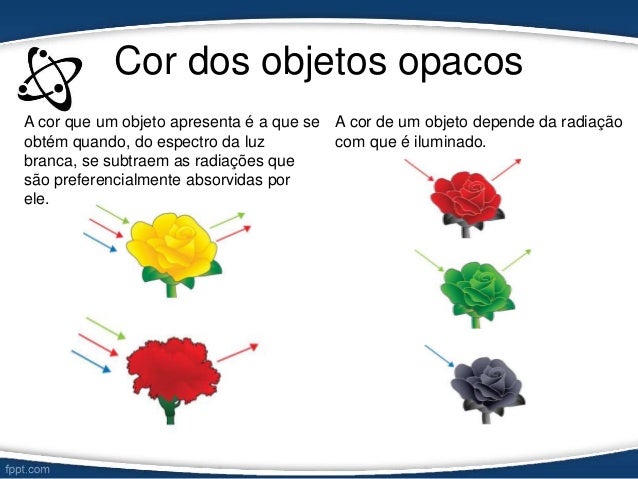 Cor dos objetos opacos

A cor que um objeto apresenta é a que se obtém quando, do espectro da luz branca, se subtraem as radiações que são preferencialmente absorvidas por ele.

A cor de um objeto depende da radiação com que é iluminado.

fppt.com